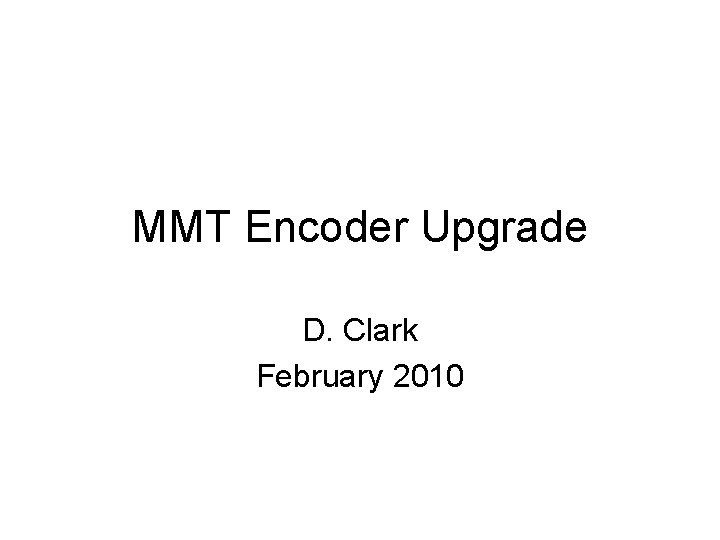 MMT Encoder Upgrade

D. Clark
February 2010